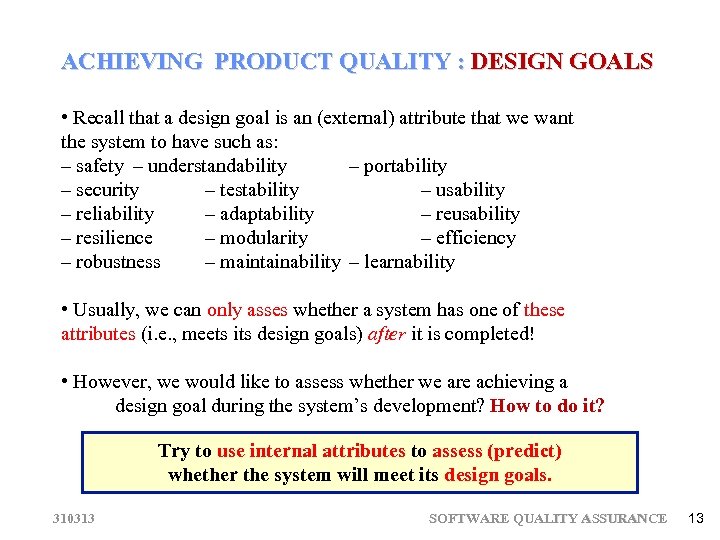 ACHIEVING PRODUCT QUALITY : DESIGN GOALS

• Recall that a design goal is an (external) attribute that we want the system to have such as:
– safety – understandability – portability
– security – testability – usability
– reliability – adaptability – reusability
– resilience – modularity – efficiency
– robustness – maintainability – learnability

• Usually, we can only asses whether a system has one of these attributes (i.e., meets its design goals) after it is completed!

• However, we would like to assess whether we are achieving a design goal during the system's development? How to do it?

Try to use internal attributes to assess (predict) whether the system will meet its design goals.

310313 SOFTWARE QUALITY ASSURANCE 13